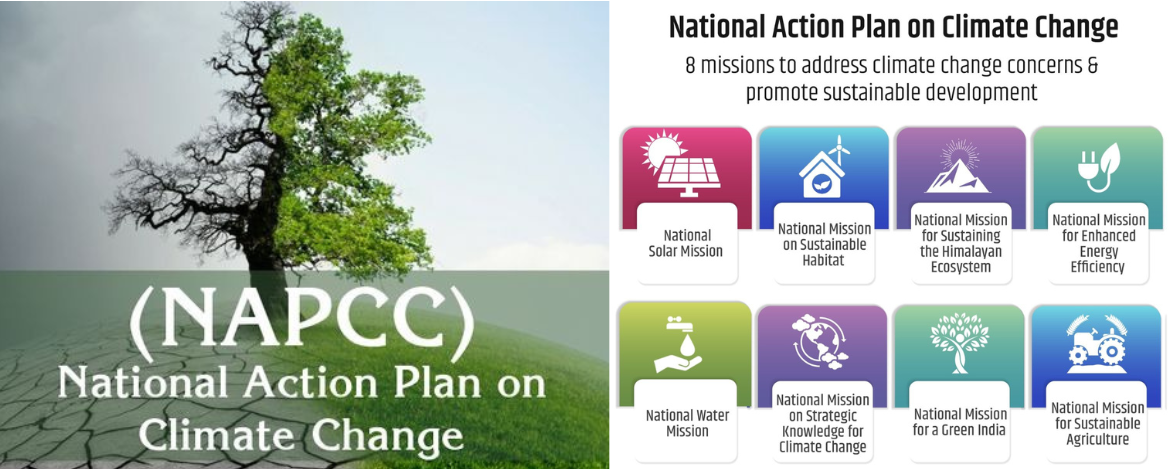 (NAPCC)
National Action Plan on Climate Change

National Action Plan on Climate Change
8 missions to address climate change concerns & promote sustainable development

National Solar Mission

National Mission on Sustainable Habitat

National Mission for Sustaining the Himalayan Ecosystem

National Mission for Enhanced Energy Efficiency

National Water Mission

National Mission on Strategic Knowledge for Climate Change

National Mission for a Green India

National Mission for Sustainable Agriculture